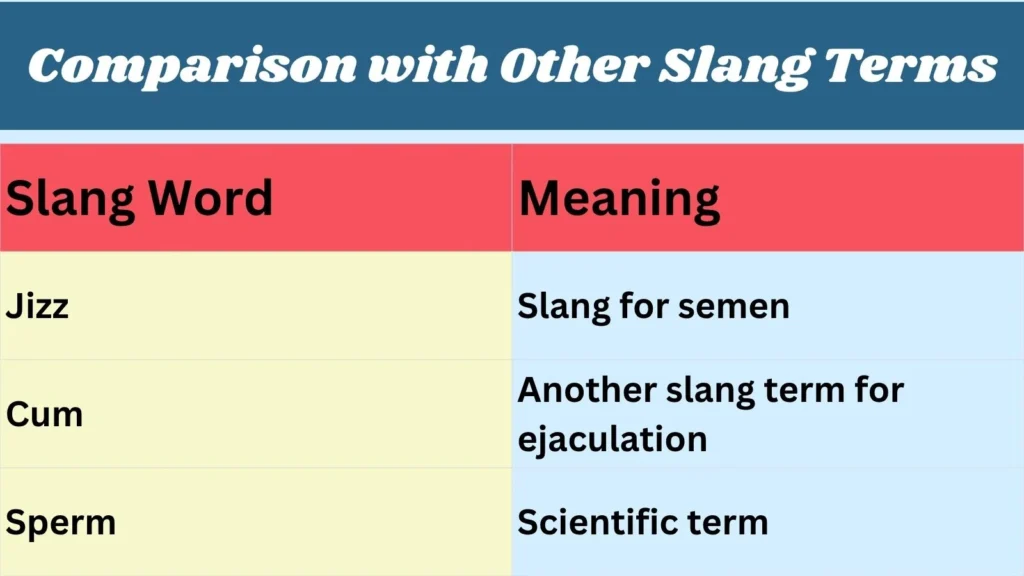 Comparison with Other Slang Terms

| Slang Word | Meaning |
|---|---|
| Jizz | Slang for semen |
| Cum | Another slang term for ejaculation |
| Sperm | Scientific term |